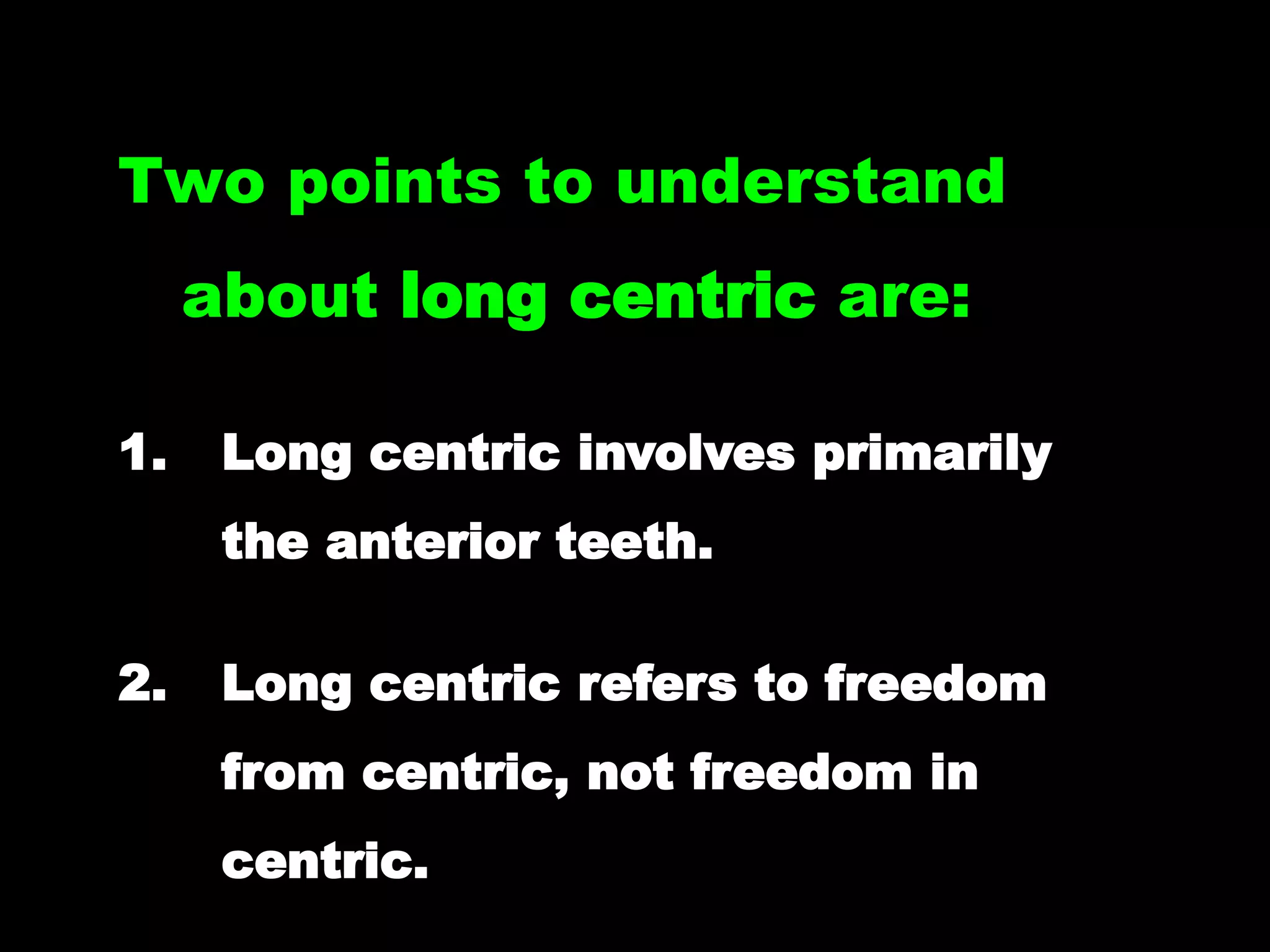 Two points to understand about long centric are:

1. Long centric involves primarily the anterior teeth.

2. Long centric refers to freedom from centric, not freedom in centric.